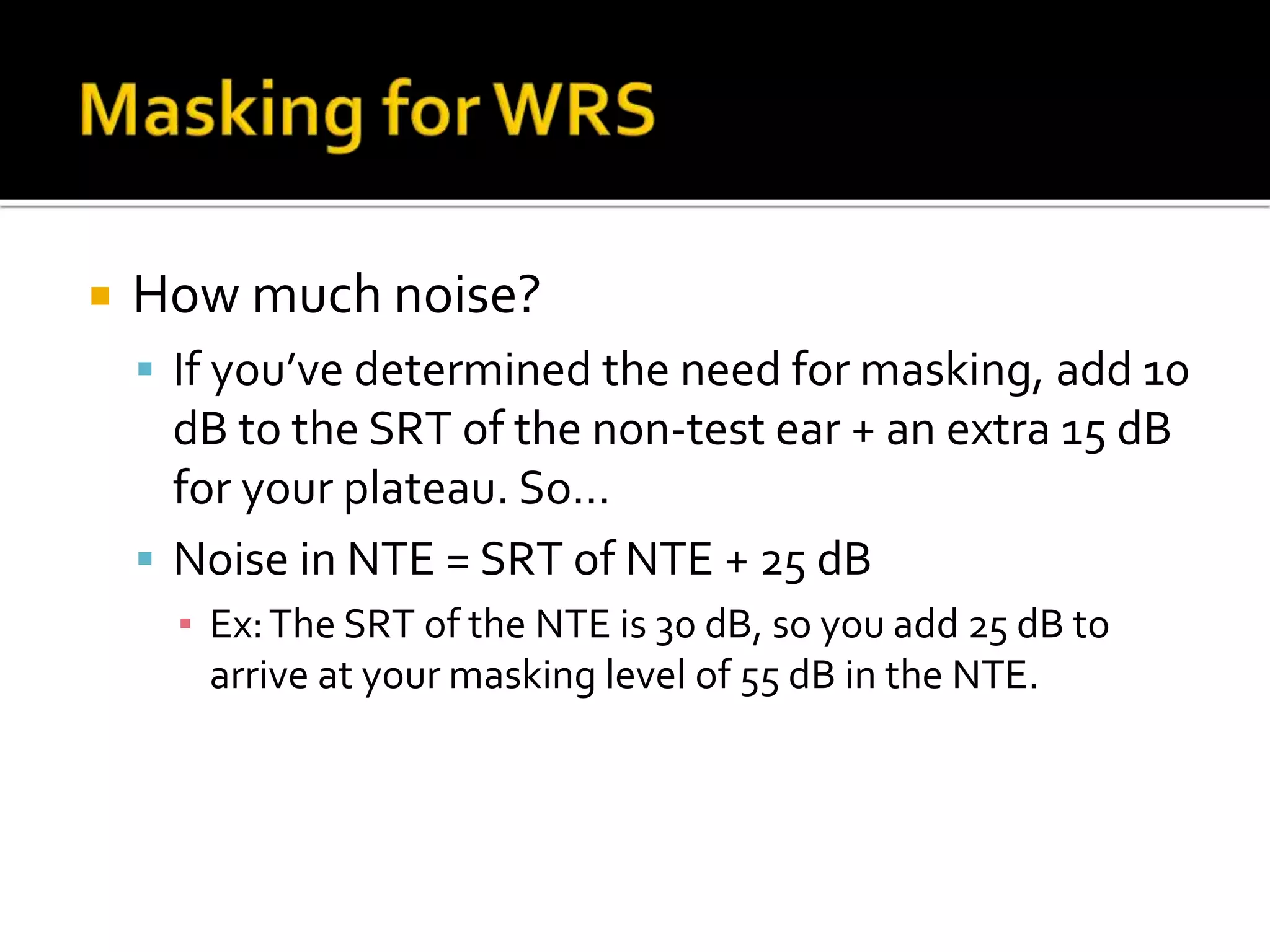 Masking for WRS

How much noise?

If you've determined the need for masking, add 10 dB to the SRT of the non-test ear + an extra 15 dB for your plateau. So…

Noise in NTE = SRT of NTE + 25 dB

Ex: The SRT of the NTE is 30 dB, so you add 25 dB to arrive at your masking level of 55 dB in the NTE.